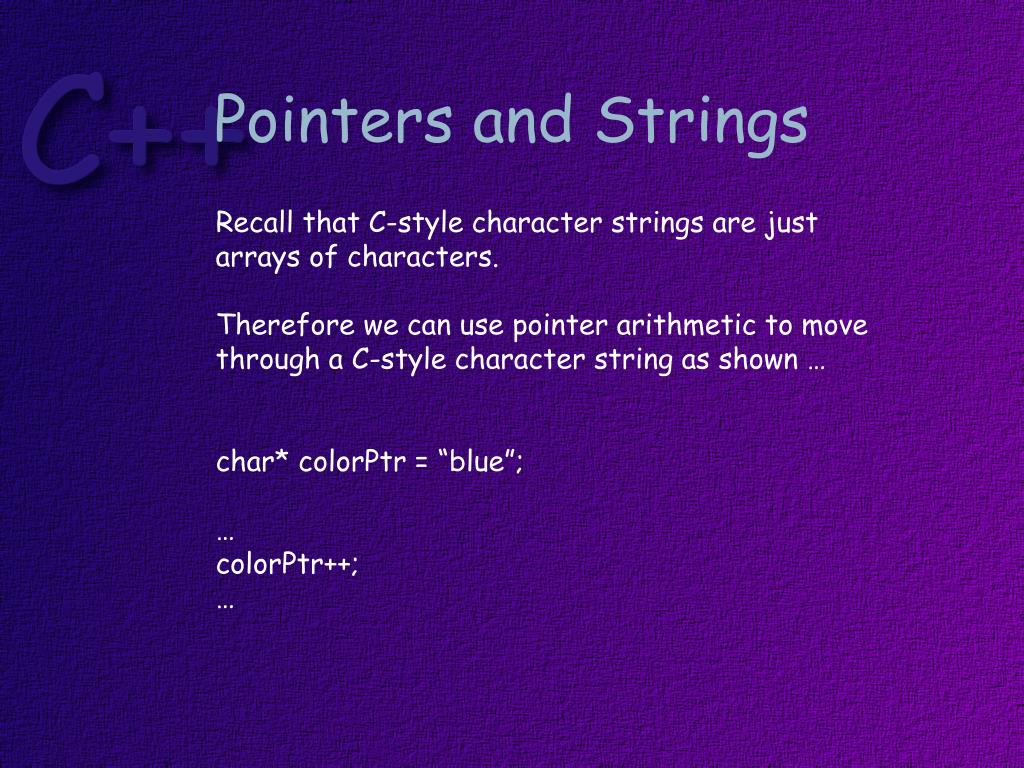 C++

Pointers and Strings

Recall that C-style character strings are just arrays of characters.

Therefore we can use pointer arithmetic to move through a C-style character string as shown …

char* colorPtr = “blue”;

…
colorPtr++;
…